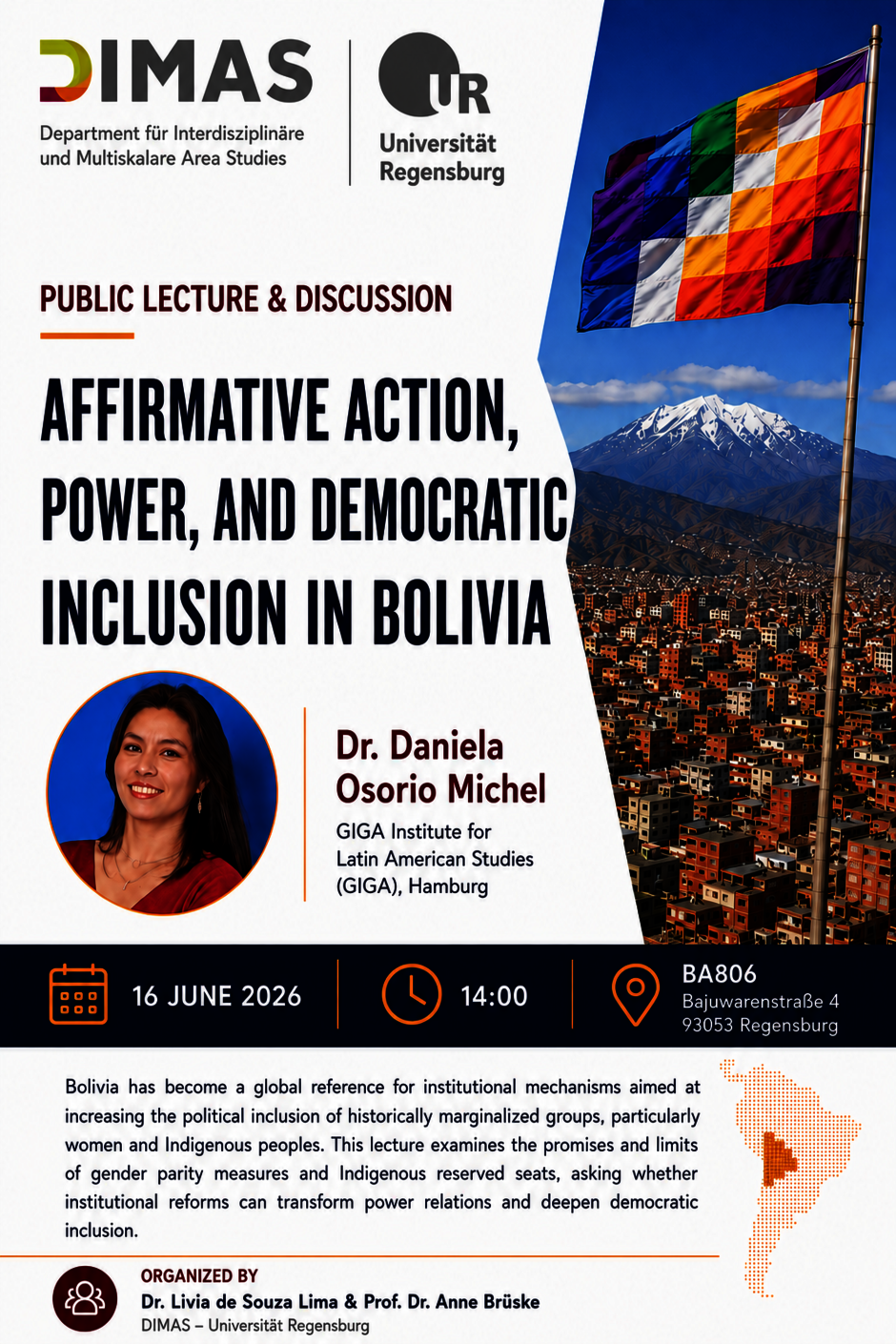 DIMAS
Department für Interdisziplinäre und Multiskalare Area Studies

UR
Universität Regensburg

PUBLIC LECTURE & DISCUSSION

AFFIRMATIVE ACTION, POWER, AND DEMOCRATIC INCLUSION IN BOLIVIA

Dr. Daniela Osorio Michel
GIGA Institute for Latin American Studies (GIGA), Hamburg

16 JUNE 2026

14:00

BA806
Bajuwarenstraße 4
93053 Regensburg

Bolivia has become a global reference for institutional mechanisms aimed at increasing the political inclusion of historically marginalized groups, particularly women and Indigenous peoples. This lecture examines the promises and limits of gender parity measures and Indigenous reserved seats, asking whether institutional reforms can transform power relations and deepen democratic inclusion.

ORGANIZED BY
Dr. Livia de Souza Lima & Prof. Dr. Anne Brüske
DIMAS – Universität Regensburg